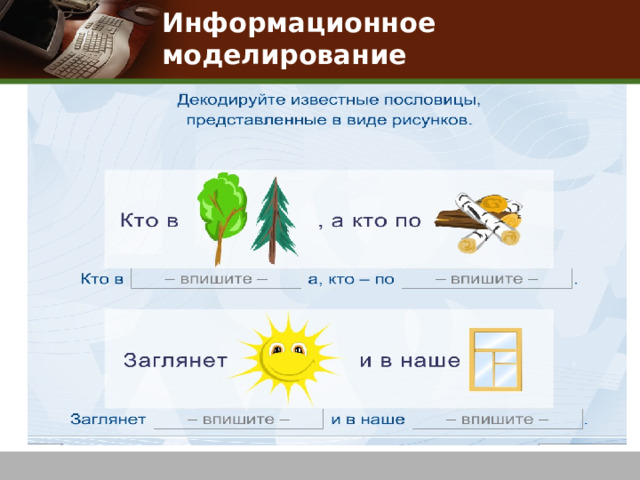 Информационное моделирование

Декодируйте известные пословицы, представленные в виде рисунков.

Кто в , а кто по

Кто в – впишите – а, кто – по – впишите – .

Заглянет и в наше

Заглянет – впишите – и в наше – впишите – .